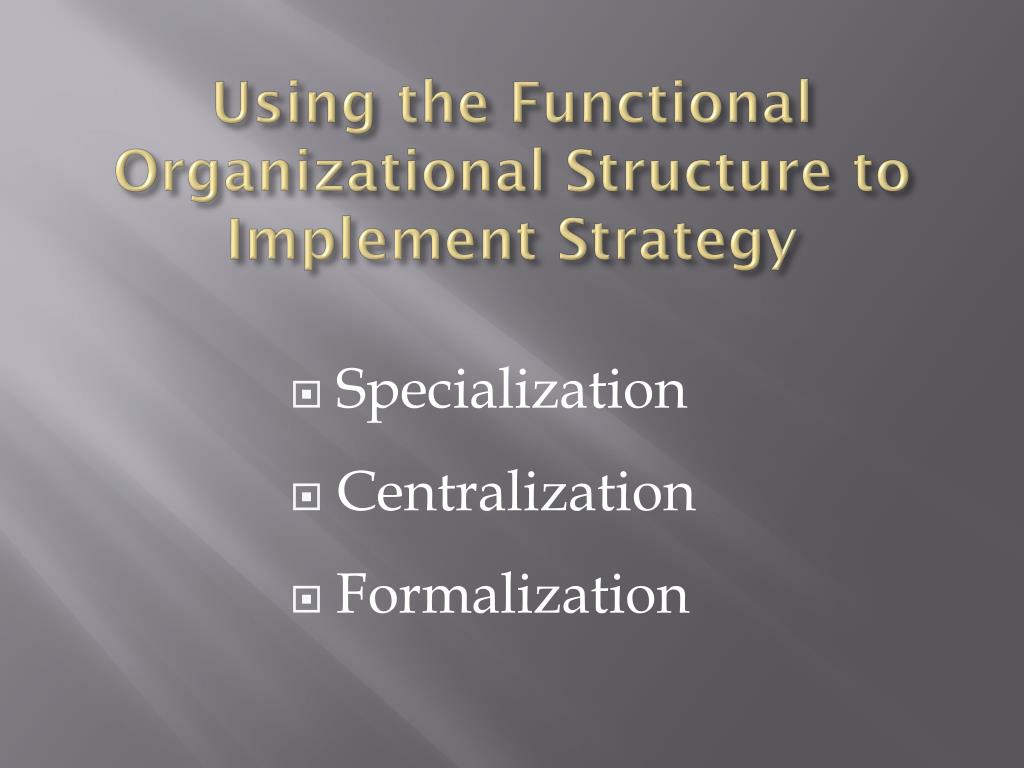 Using the Functional Organizational Structure to Implement Strategy

Specialization

Centralization

Formalization